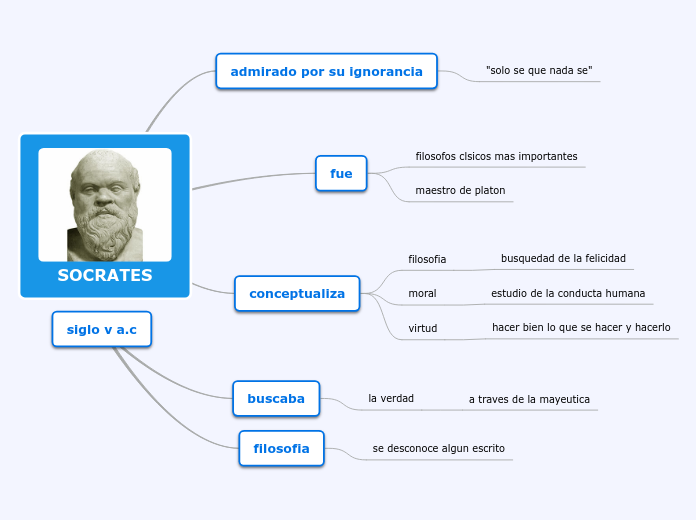 SOCRATES

siglo v a.c

admirado por su ignorancia

"solo se que nada se"

fue

filosofos clsicos mas importantes

maestro de platon

conceptualiza

filosofia

busquedad de la felicidad

moral

estudio de la conducta humana

virtud

hacer bien lo que se hacer y hacerlo

buscaba

la verdad

a traves de la mayeutica

filosofia

se desconoce algun escrito